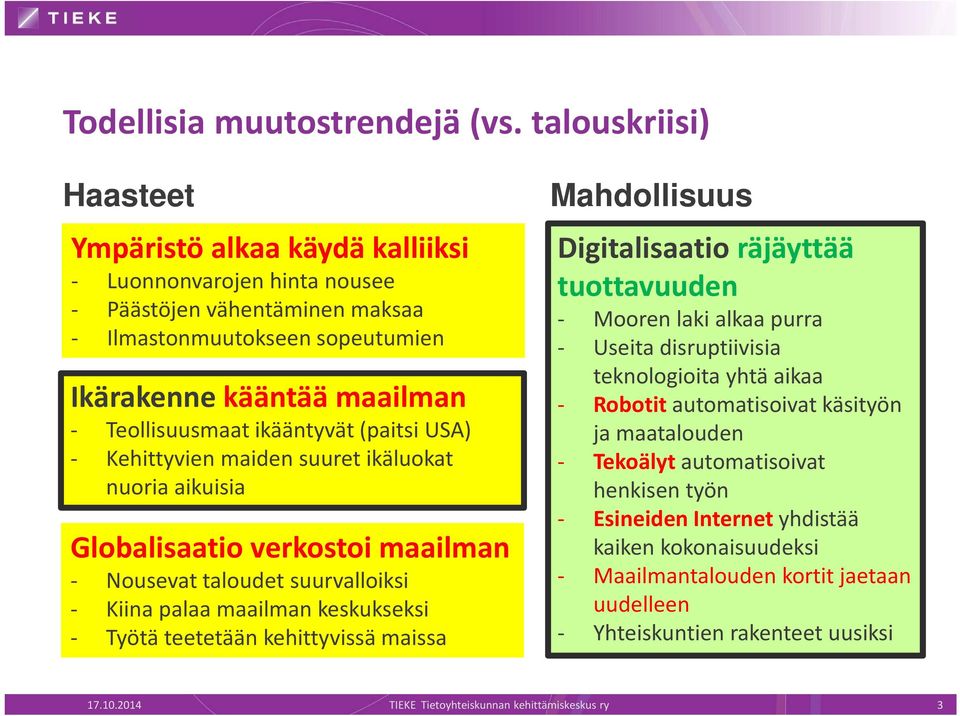 TIEKE

Todellisia muutostrendejä (vs. talouskriisi)

Haasteet

Ympäristö alkaa käydä kalliiksi
- Luonnonvarojen hinta nousee
- Päästöjen vähentäminen maksaa
- Ilmastonmuutokseen sopeutumien

Ikärakenne kääntää maailman
- Teollisuusmaat ikääntyvät (paitsi USA)
- Kehittyvien maiden suuret ikäluokat nuoria aikuisia

Globalisaatio verkostoi maailman
- Nousevat taloudet suurvalloiksi
- Kiina palaa maailman keskukseksi
- Työtä teetetään kehittyvissä maissa

Mahdollisuus

Digitalisaatio räjäyttää tuottavuuden
- Mooren laki alkaa purra
- Useita disruptiivisia teknologioita yhtä aikaa
- Robotit automatisoivat käsityön ja maatalouden
- Tekoälyt automatisoivat henkisen työn
- Esineiden Internet yhdistää kaiken kokonaisuudeksi
- Maailmantalouden kortit jaetaan uudelleen
- Yhteiskuntien rakenteet uusiksi

17.10.2014 TIEKE Tietoyhteiskunnan kehittämiskeskus ry 3